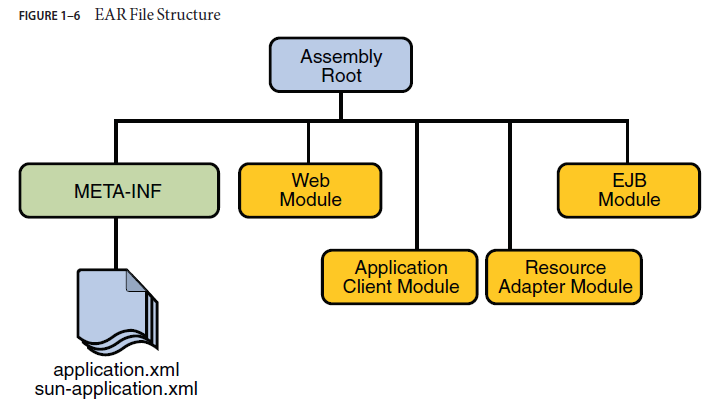 FIGURE 1–6 EAR File Structure

Assembly Root

META-INF

Web Module

EJB Module

Application Client Module

Resource Adapter Module

application.xml
sun-application.xml